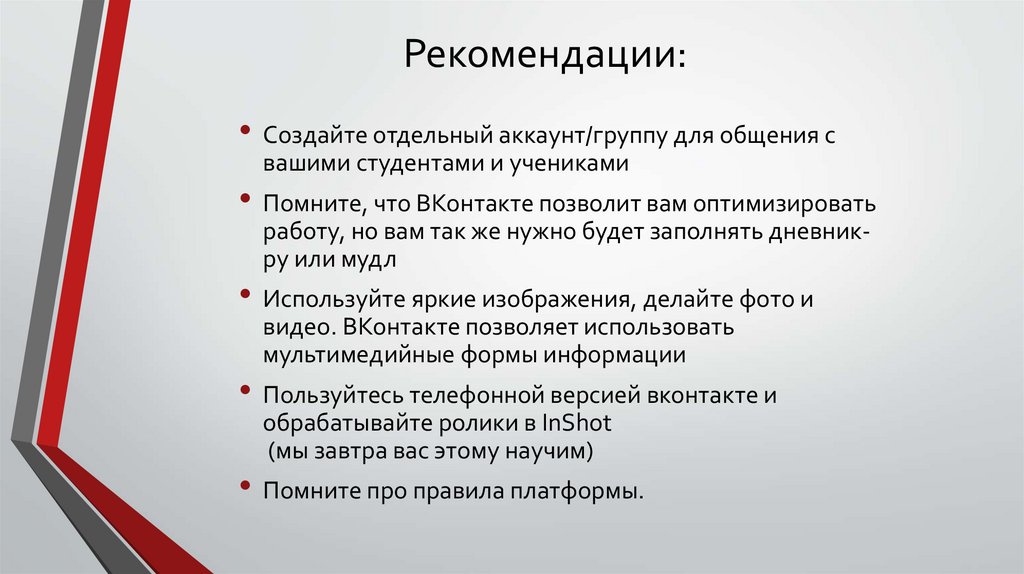 Рекомендации:

• Создайте отдельный аккаунт/группу для общения с вашими студентами и учениками

• Помните, что ВКонтакте позволит вам оптимизировать работу, но вам так же нужно будет заполнять дневник-ру или мудл

• Используйте яркие изображения, делайте фото и видео. ВКонтакте позволяет использовать мультимедийные формы информации

• Пользуйтесь телефонной версией вконтакте и обрабатывайте ролики в InShot (мы завтра вас этому научим)

• Помните про правила платформы.